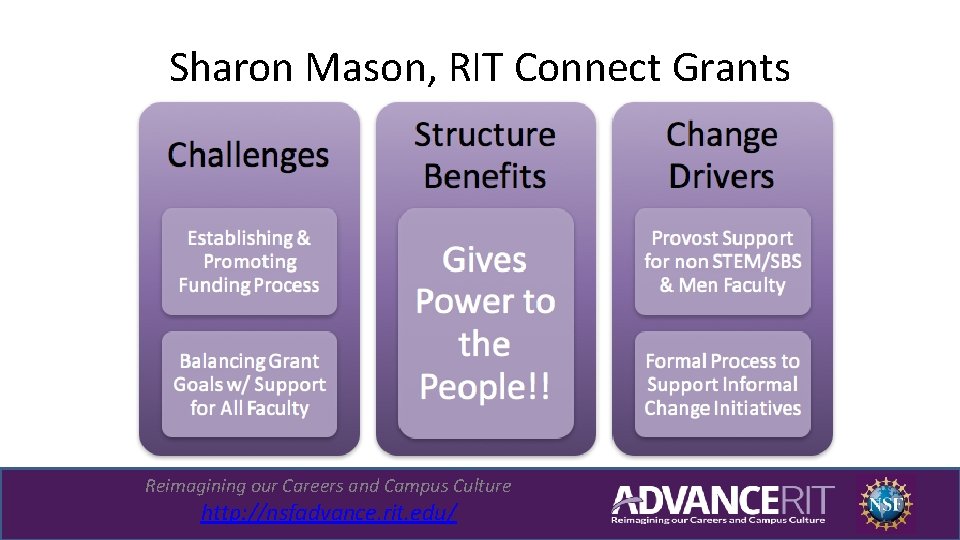 Sharon Mason, RIT Connect Grants

Challenges

Establishing & Promoting Funding Process

Balancing Grant Goals w/ Support for All Faculty

Structure Benefits

Gives Power to the People!!

Change Drivers

Provost Support for non STEM/SBS & Men Faculty

Formal Process to Support Informal Change Initiatives

Reimagining our Careers and Campus Culture
http://nsfadvance.rit.edu/

ADVANCERIT
Reimagining our Careers and Campus Culture

NSF